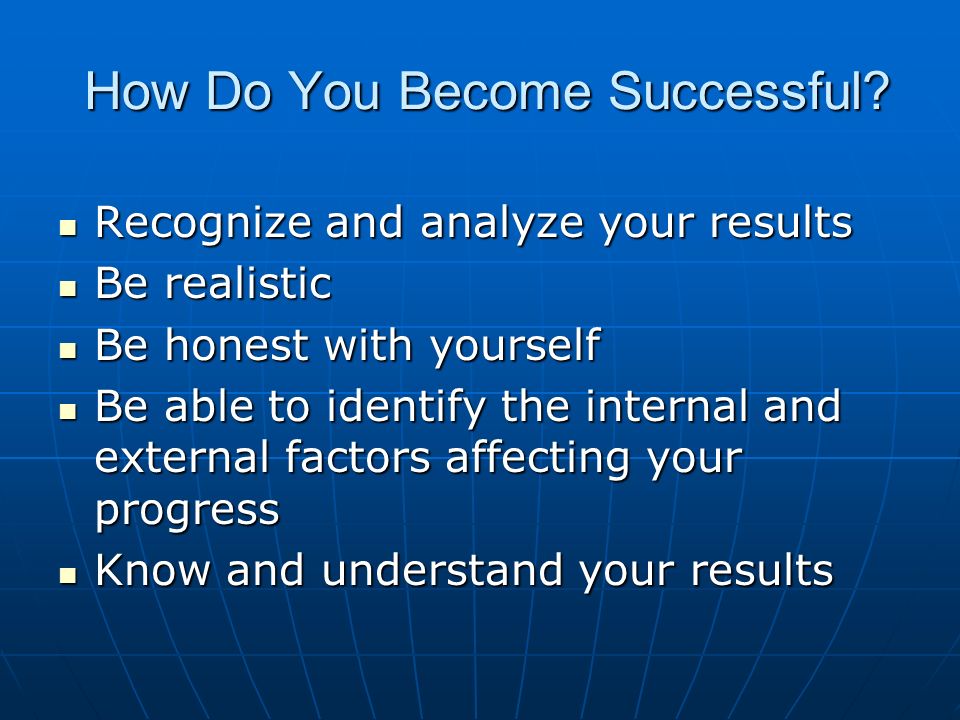 How Do You Become Successful?

- Recognize and analyze your results
- Be realistic
- Be honest with yourself
- Be able to identify the internal and external factors affecting your progress
- Know and understand your results